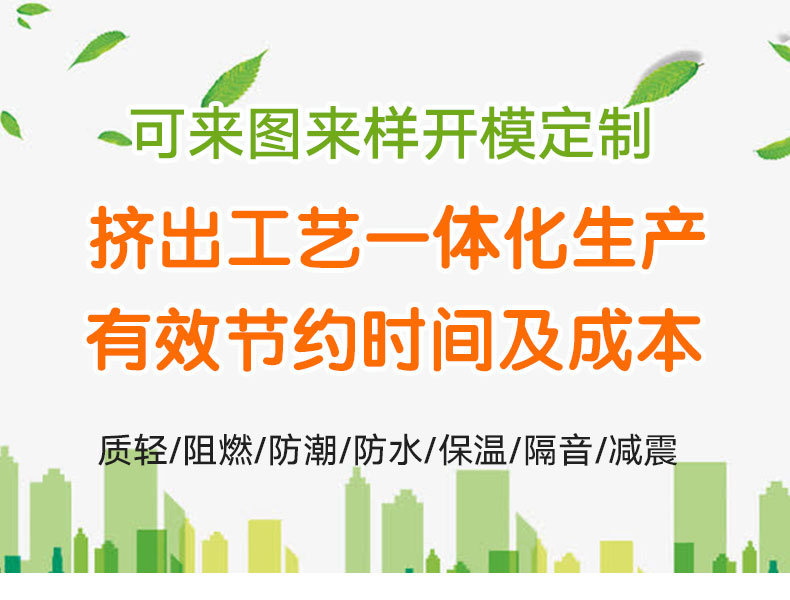 可来图来样开模定制

挤出工艺一体化生产
有效节约时间及成本

质轻/阻燃/防潮/防水/保温/隔音/减震